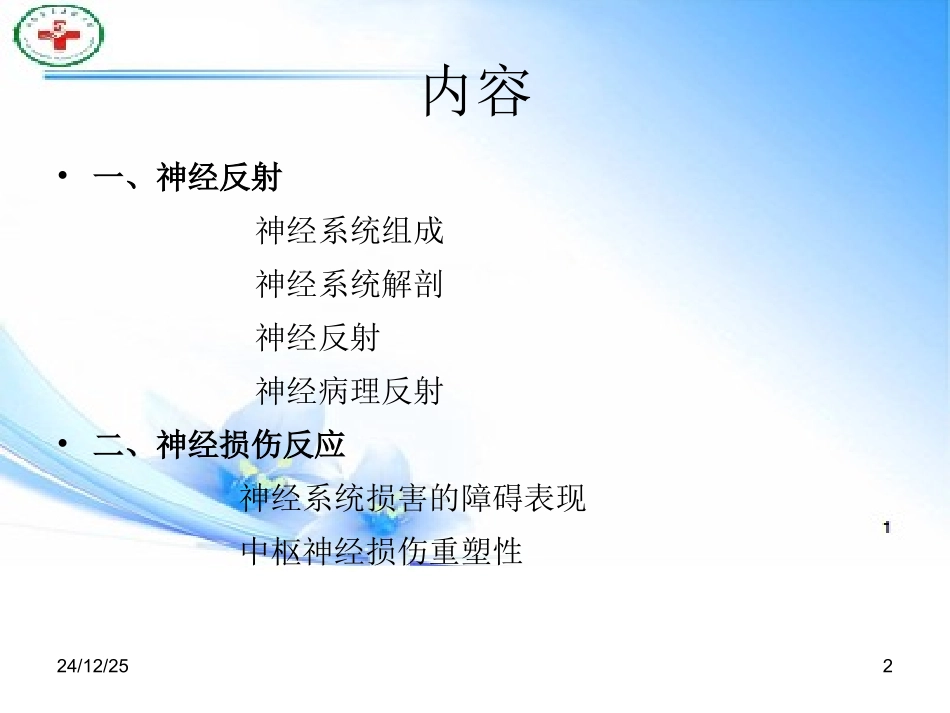 内容

• 一、神经反射

神经系统组成

神经系统解剖

神经反射

神经病理反射

• 二、神经损伤反应

神经系统损害的障碍表现

中枢神经损伤重塑性

1

24/12/25

2